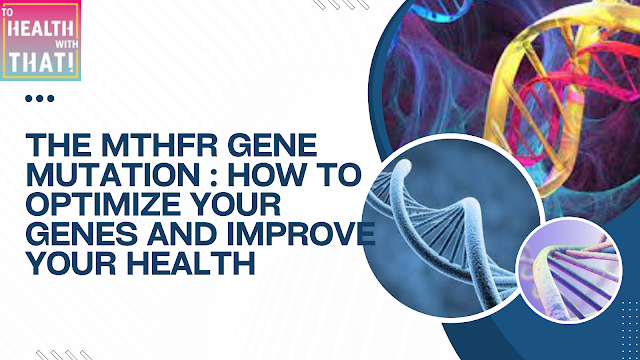 TO HEALTH WITH THAT!

THE MTHFR GENE MUTATION : HOW TO OPTIMIZE YOUR GENES AND IMPROVE YOUR HEALTH